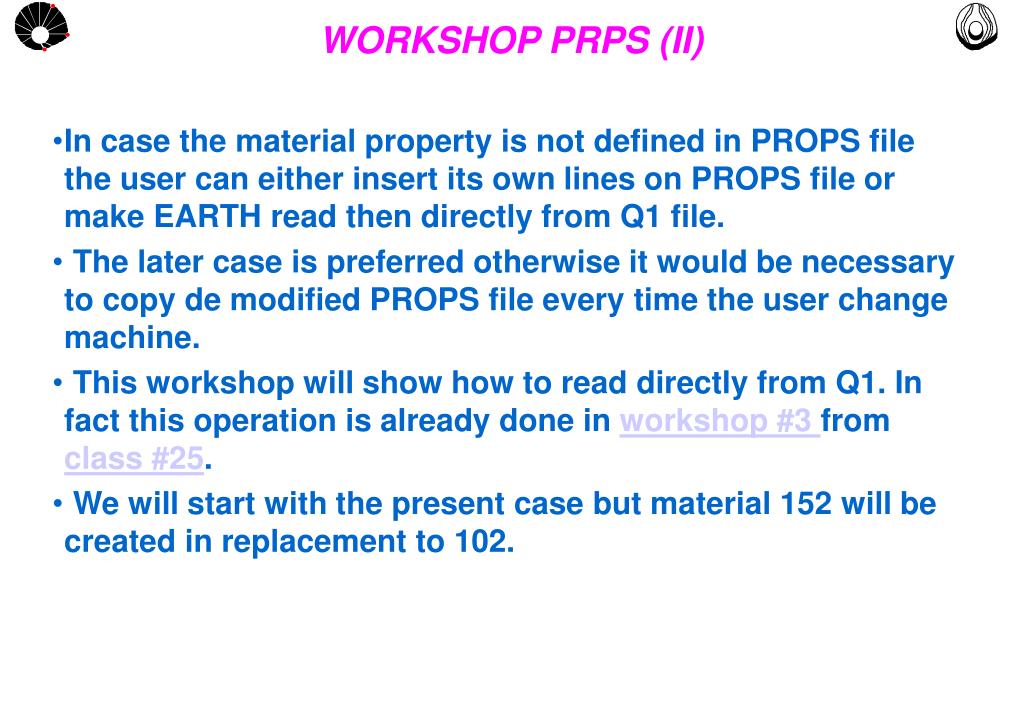 WORKSHOP PRPS (II)

•In case the material property is not defined in PROPS file the user can either insert its own lines on PROPS file or make EARTH read then directly from Q1 file.

• The later case is preferred otherwise it would be necessary to copy de modified PROPS file every time the user change machine.

• This workshop will show how to read directly from Q1. In fact this operation is already done in workshop #3 from class #25.

• We will start with the present case but material 152 will be created in replacement to 102.